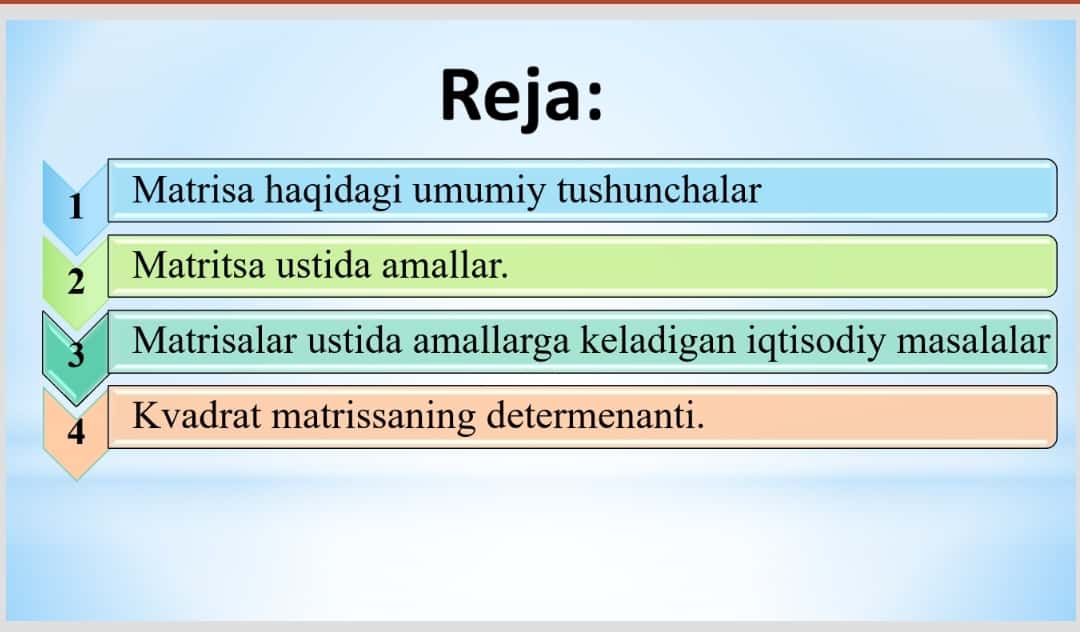 Reja:

1 Matrisa haqidagi umumiy tushunchalar

2 Matritsa ustida amallar.

3 Matrisalar ustida amallarga keladigan iqtisodiy masalalar

4 Kvadrat matrissaning determenanti.